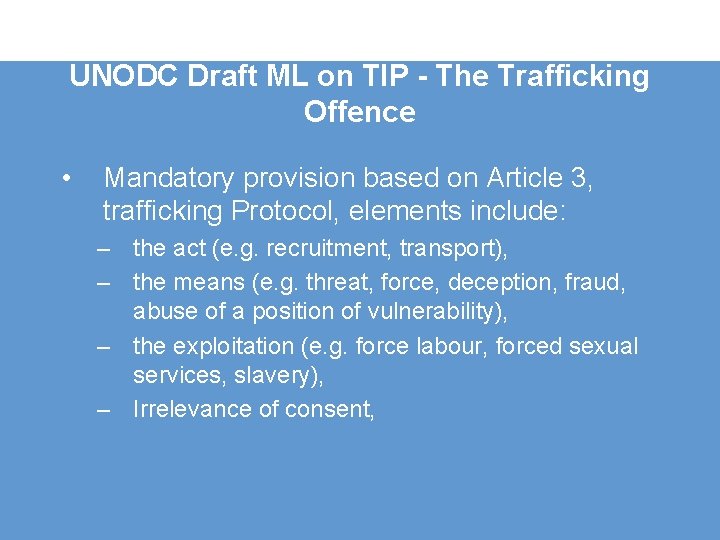 UNODC Draft ML on TIP - The Trafficking Offence

• Mandatory provision based on Article 3, trafficking Protocol, elements include:
– the act (e.g. recruitment, transport),
– the means (e.g. threat, force, deception, fraud, abuse of a position of vulnerability),
– the exploitation (e.g. force labour, forced sexual services, slavery),
– Irrelevance of consent,